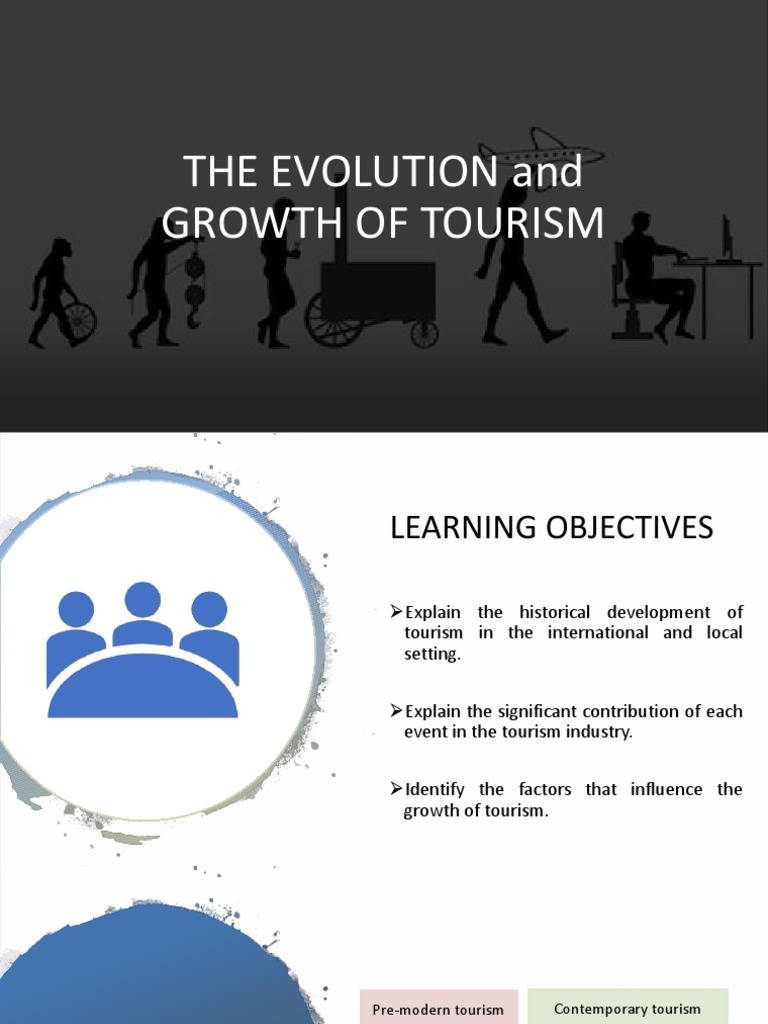 THE EVOLUTION and GROWTH OF TOURISM

LEARNING OBJECTIVES

➢Explain the historical development of tourism in the international and local setting.

➢Explain the significant contribution of each event in the tourism industry.

➢Identify the factors that influence the growth of tourism.

Pre-modern tourism

Contemporary tourism